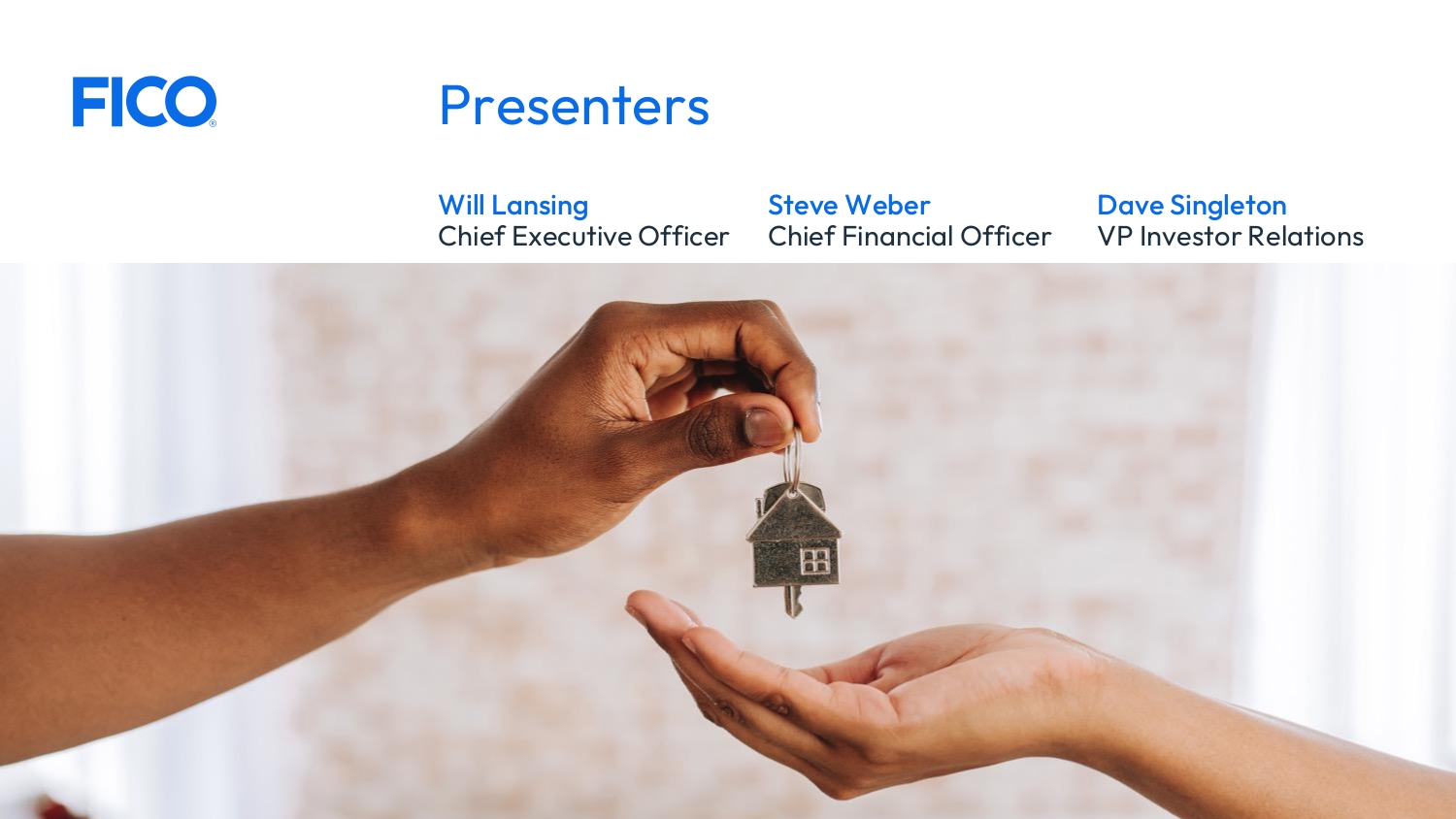 FICO®

Presenters

Will Lansing
Chief Executive Officer

Steve Weber
Chief Financial Officer

Dave Singleton
VP Investor Relations